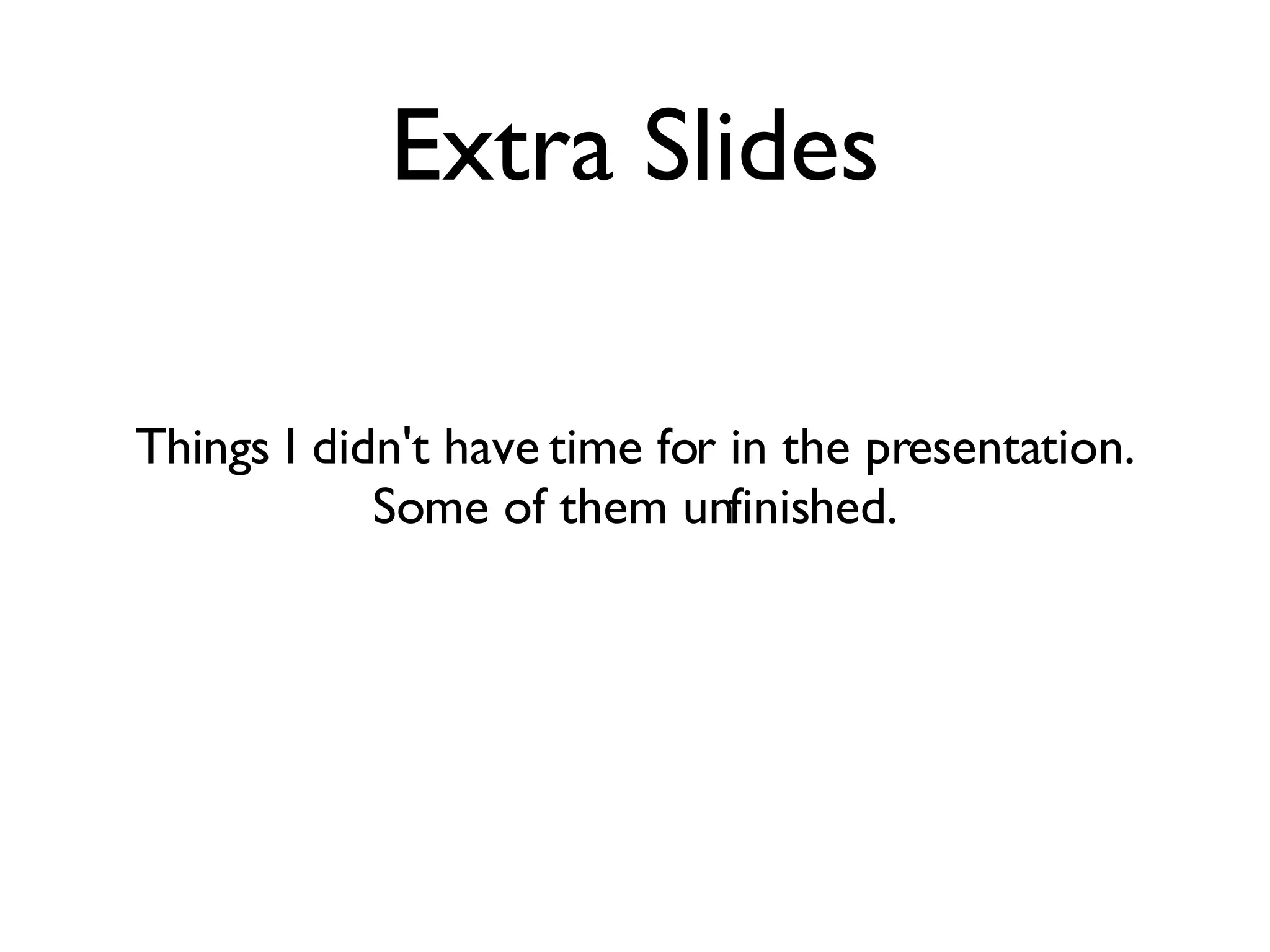 Extra Slides

Things I didn't have time for in the presentation.
Some of them unfinished.